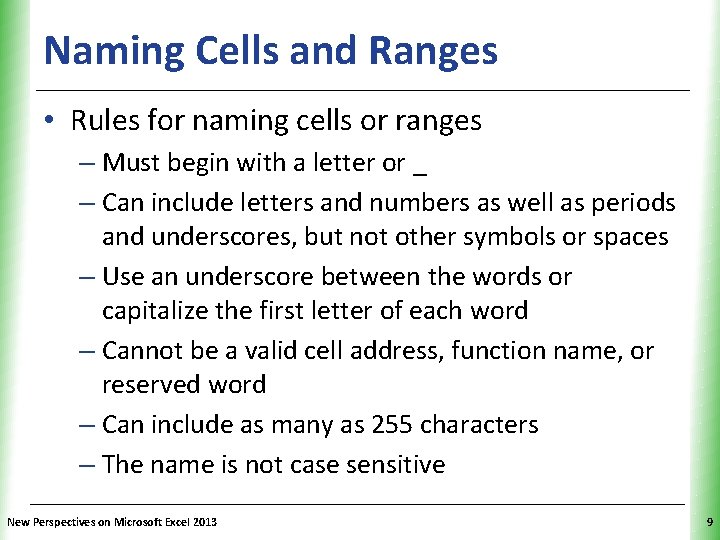 Naming Cells and Ranges

• Rules for naming cells or ranges
– Must begin with a letter or _
– Can include letters and numbers as well as periods and underscores, but not other symbols or spaces
– Use an underscore between the words or capitalize the first letter of each word
– Cannot be a valid cell address, function name, or reserved word
– Can include as many as 255 characters
– The name is not case sensitive

New Perspectives on Microsoft Excel 2013

9